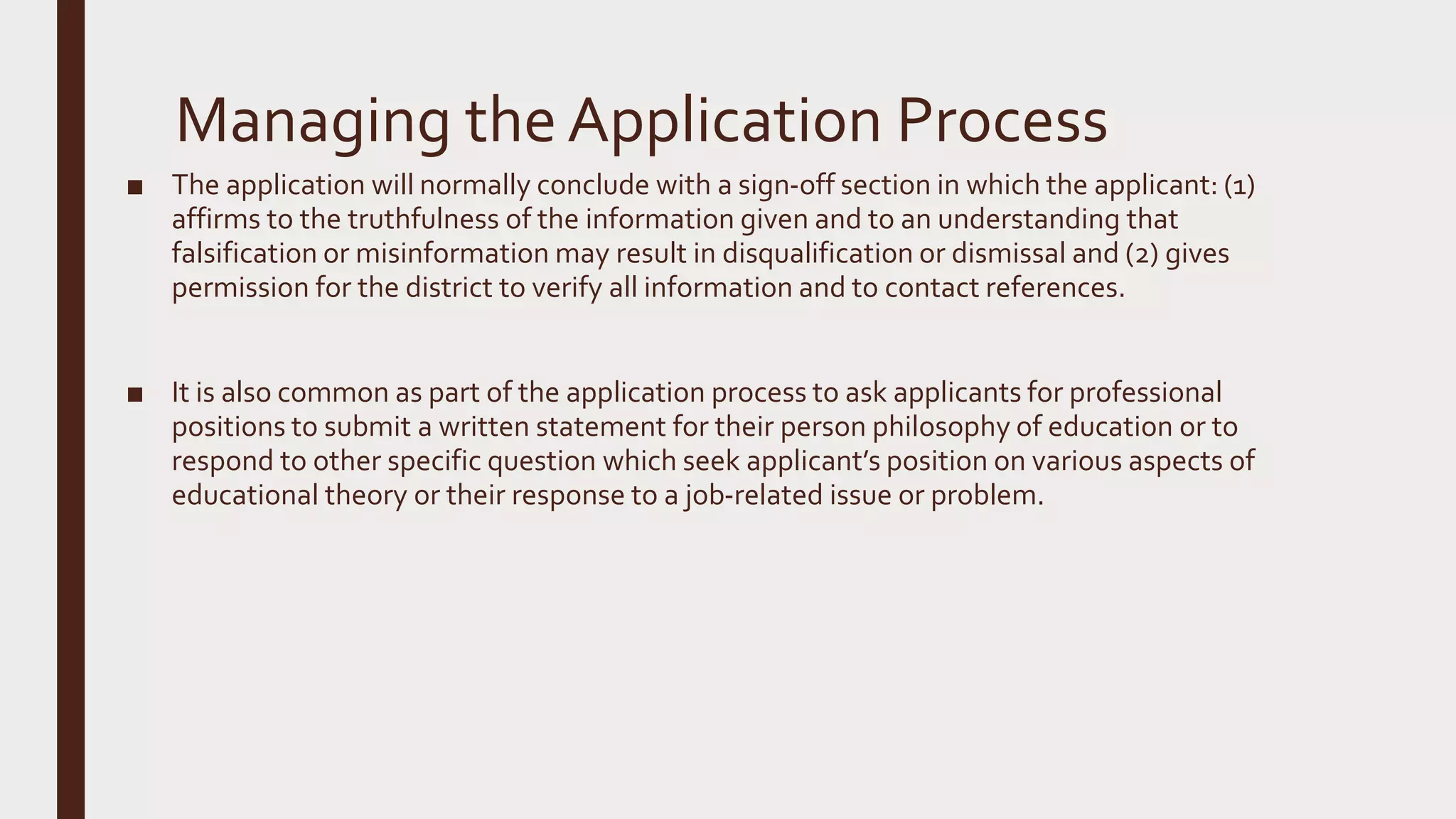 Managing the Application Process

■ The application will normally conclude with a sign-off section in which the applicant: (1) affirms to the truthfulness of the information given and to an understanding that falsification or misinformation may result in disqualification or dismissal and (2) gives permission for the district to verify all information and to contact references.

■ It is also common as part of the application process to ask applicants for professional positions to submit a written statement for their person philosophy of education or to respond to other specific question which seek applicant's position on various aspects of educational theory or their response to a job-related issue or problem.